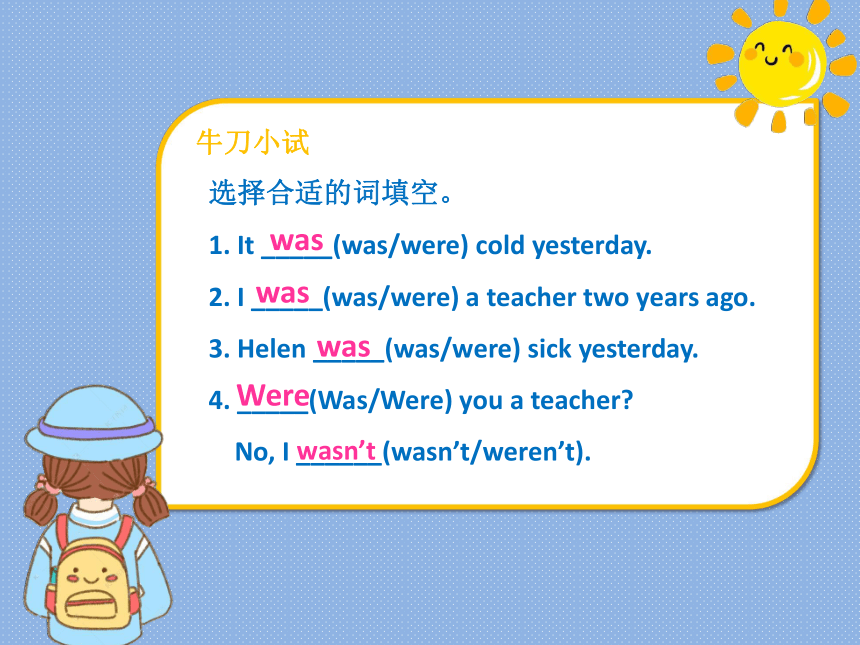 牛刀小试

选择合适的词填空。

1. It was (was/were) cold yesterday.

2. I was (was/were) a teacher two years ago.

3. Helen was (was/were) sick yesterday.

4. Were (Was/Were) you a teacher?

No, I wasn't (wasn't/weren't).